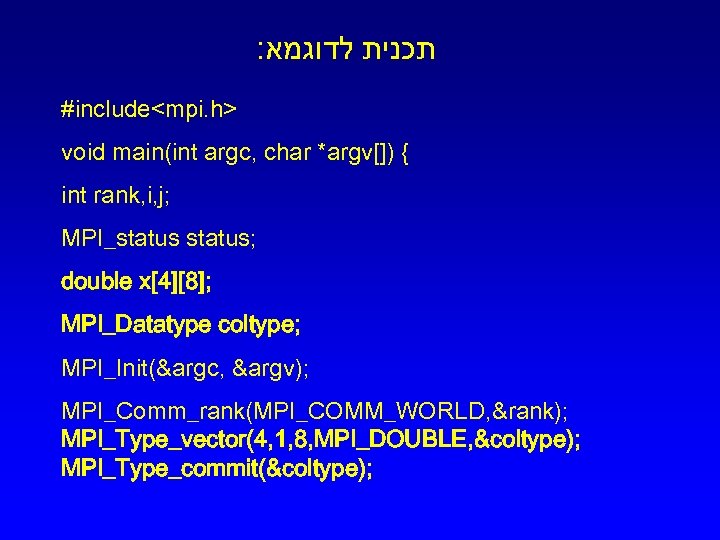 תכנית לדוגמא:

#include<mpi.h>

void main(int argc, char *argv[]) {

int rank,i,j;

MPI_status status;

double x[4][8];

MPI_Datatype coltype;

MPI_Init(&argc, &argv);

MPI_Comm_rank(MPI_COMM_WORLD,&rank);
MPI_Type_vector(4,1,8,MPI_DOUBLE,&coltype);
MPI_Type_commit(&coltype);